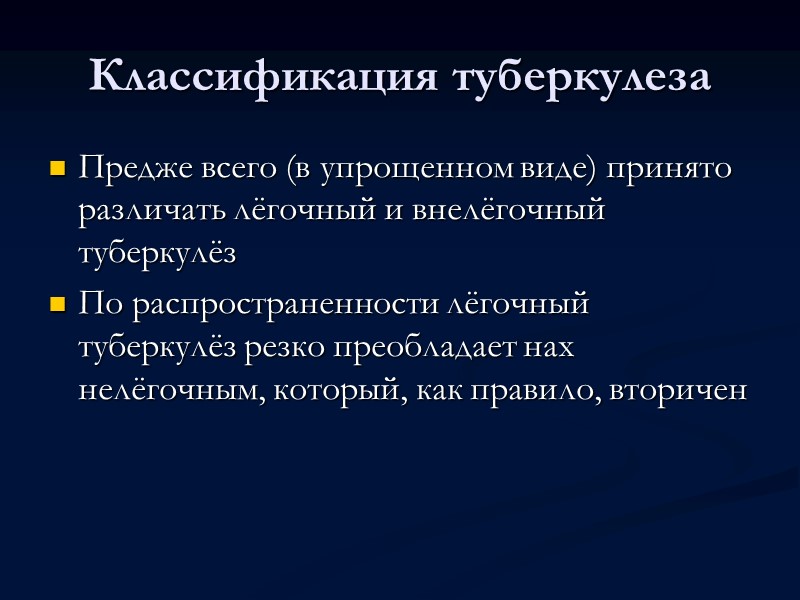 Классификация туберкулеза

Предже всего (в упрощенном виде) принято различать лёгочный и внелёгочный туберкулёз

По распространенности лёгочный туберкулёз резко преобладает нах нелёгочным, который, как правило, вторичен